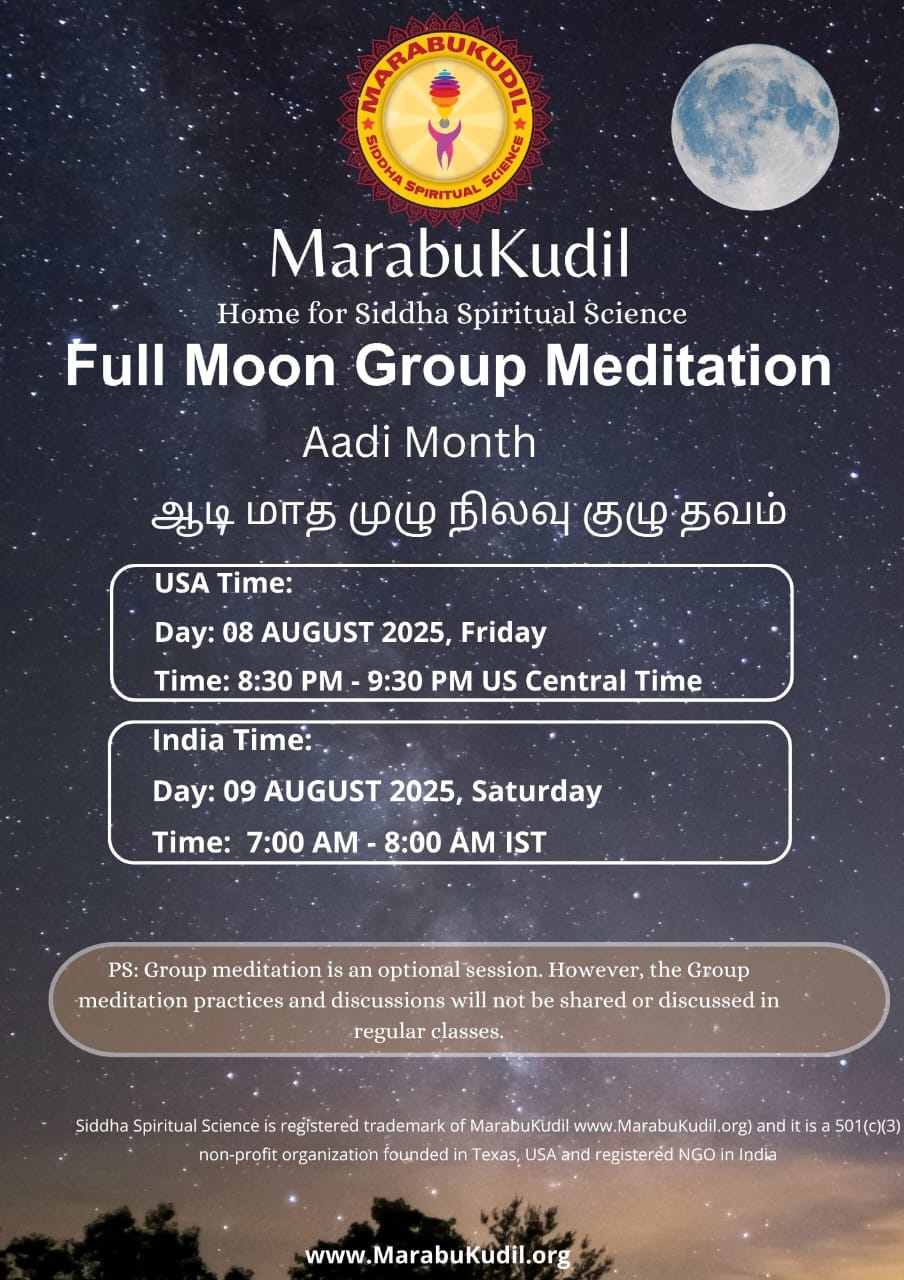 MARABUKUDIL
SIDDHA SPIRITUAL SCIENCE

MarabuKudil
Home for Siddha Spiritual Science

Full Moon Group Meditation

Aadi Month

ஆடி மாத முழு நிலவு குழு தவம்

USA Time:
Day: 08 AUGUST 2025, Friday
Time: 8:30 PM - 9:30 PM US Central Time

India Time:
Day: 09 AUGUST 2025, Saturday
Time: 7:00 AM - 8:00 AM IST

PS: Group meditation is an optional session. However, the Group meditation practices and discussions will not be shared or discussed in regular classes.

Siddha Spiritual Science is registered trademark of MarabuKudil www.MarabuKudil.org) and it is a 501(c)(3) non-profit organization founded in Texas, USA and registered NGO in India

www.MarabuKudil.org